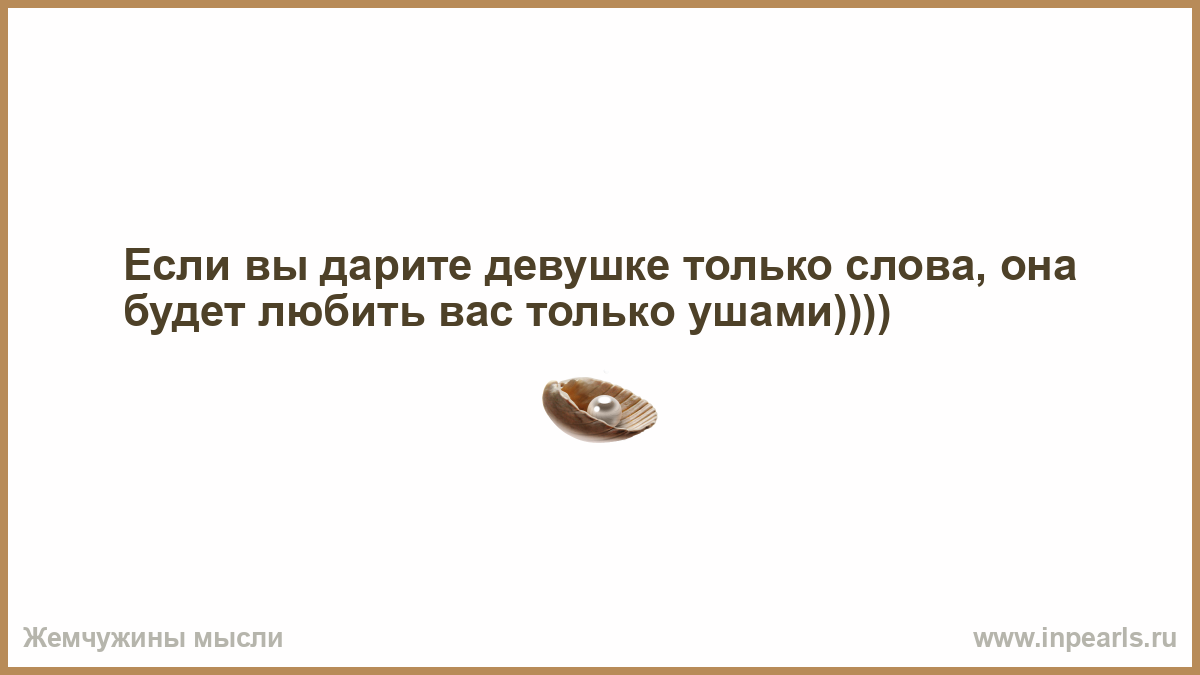 Если вы дарите девушке только слова, она будет любить вас только ушами))))

Жемчужины мысли

www.inpearls.ru